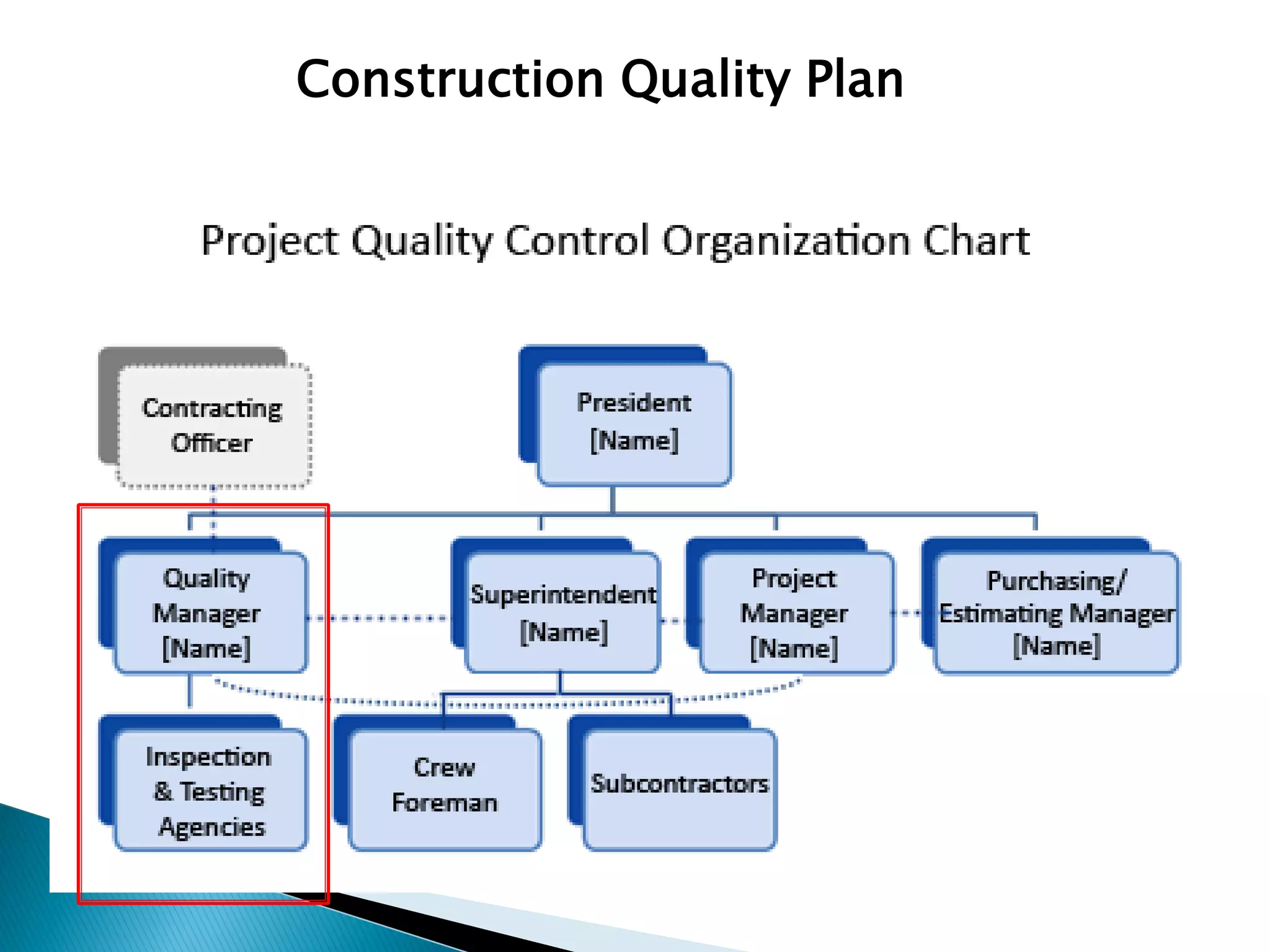 Construction Quality Plan

Project Quality Control Organization Chart

Contracting Officer

President [Name]

Quality Manager [Name]

Superintendent [Name]

Project Manager [Name]

Purchasing/ Estimating Manager [Name]

Inspection & Testing Agencies

Crew Foreman

Subcontractors